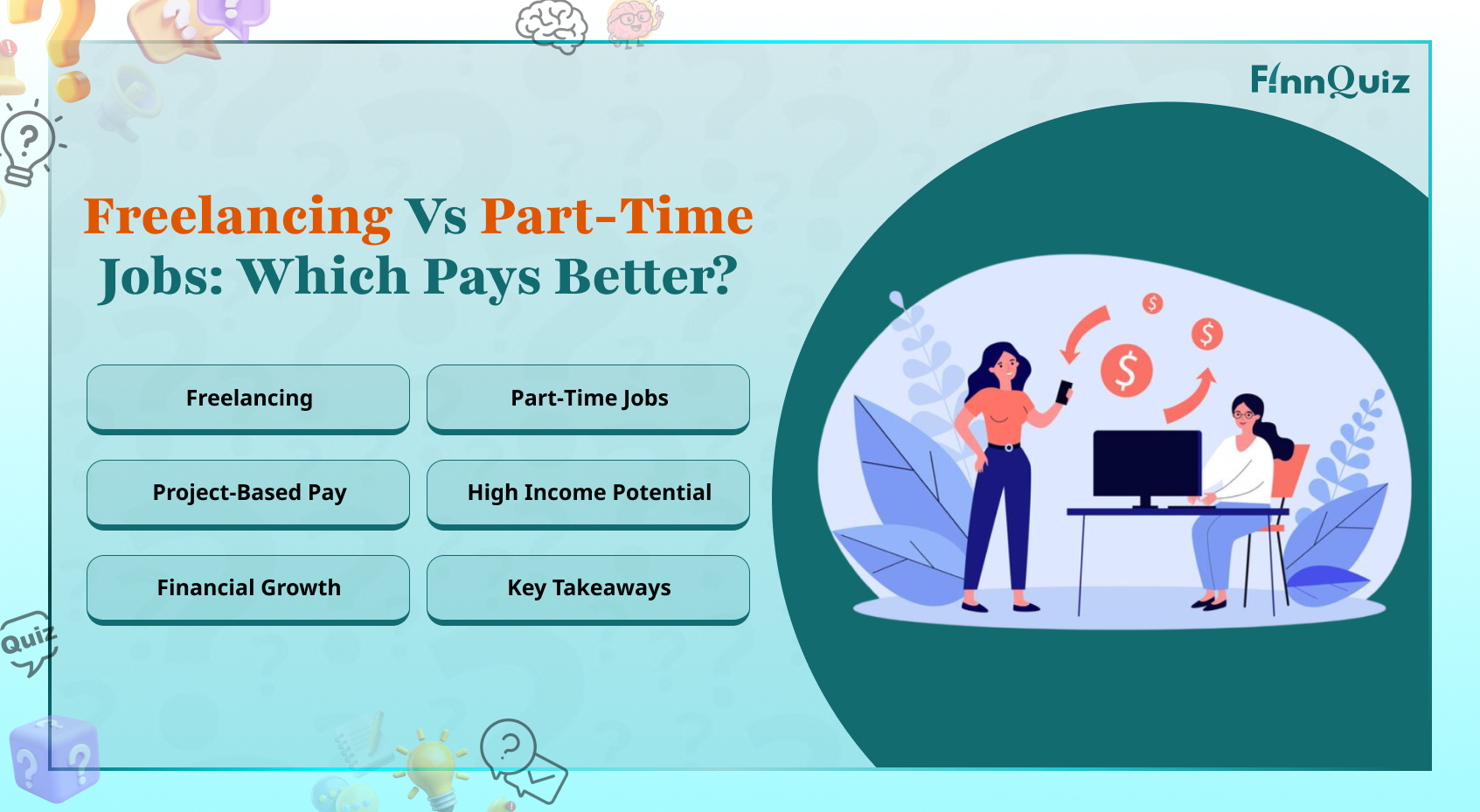 FinnQuiz

Freelancing Vs Part-Time Jobs: Which Pays Better?

Freelancing

Part-Time Jobs

Project-Based Pay

High Income Potential

Financial Growth

Key Takeaways

Quiz